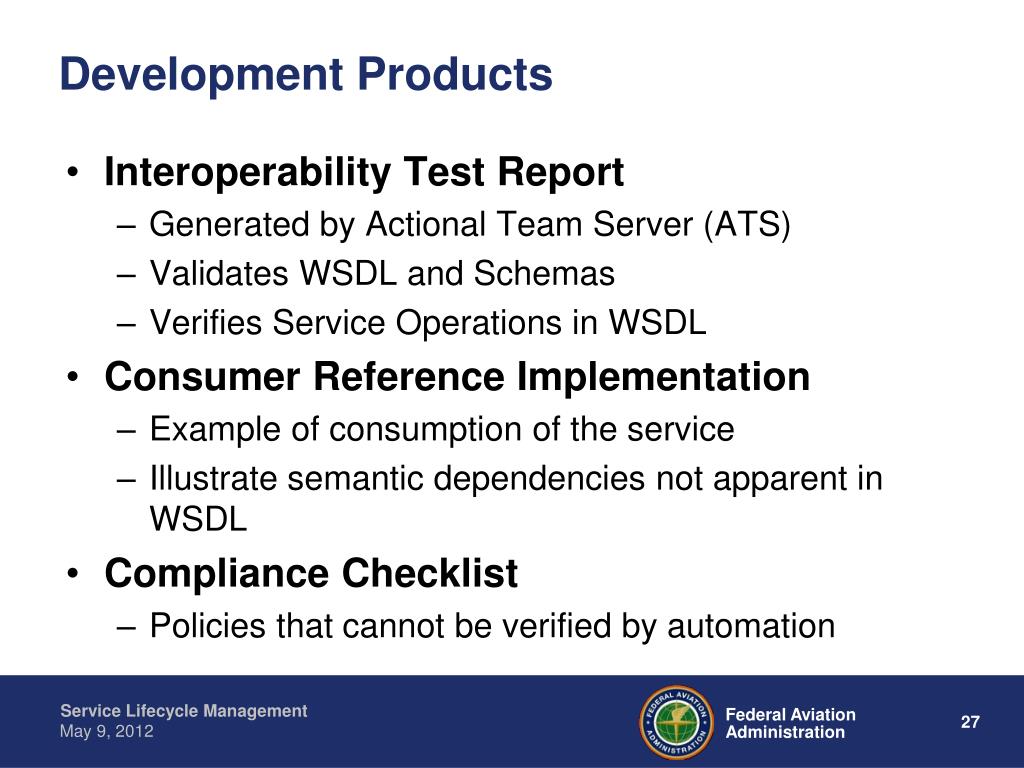 Development Products

• Interoperability Test Report
– Generated by Actional Team Server (ATS)
– Validates WSDL and Schemas
– Verifies Service Operations in WSDL
• Consumer Reference Implementation
– Example of consumption of the service
– Illustrate semantic dependencies not apparent in WSDL
• Compliance Checklist
– Policies that cannot be verified by automation

Service Lifecycle Management
May 9, 2012

FEDERAL AVIATION ADMINISTRATION

Federal Aviation Administration

27